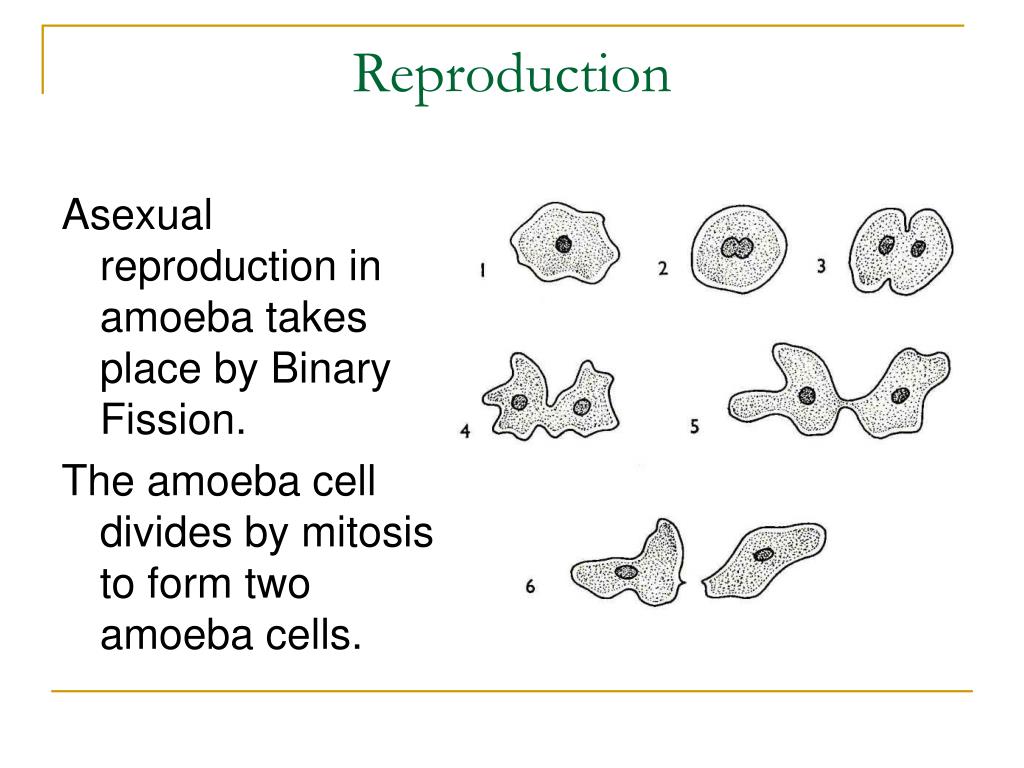 Reproduction

Asexual reproduction in amoeba takes place by Binary Fission.

The amoeba cell divides by mitosis to form two amoeba cells.

1 2 3

4 5

6